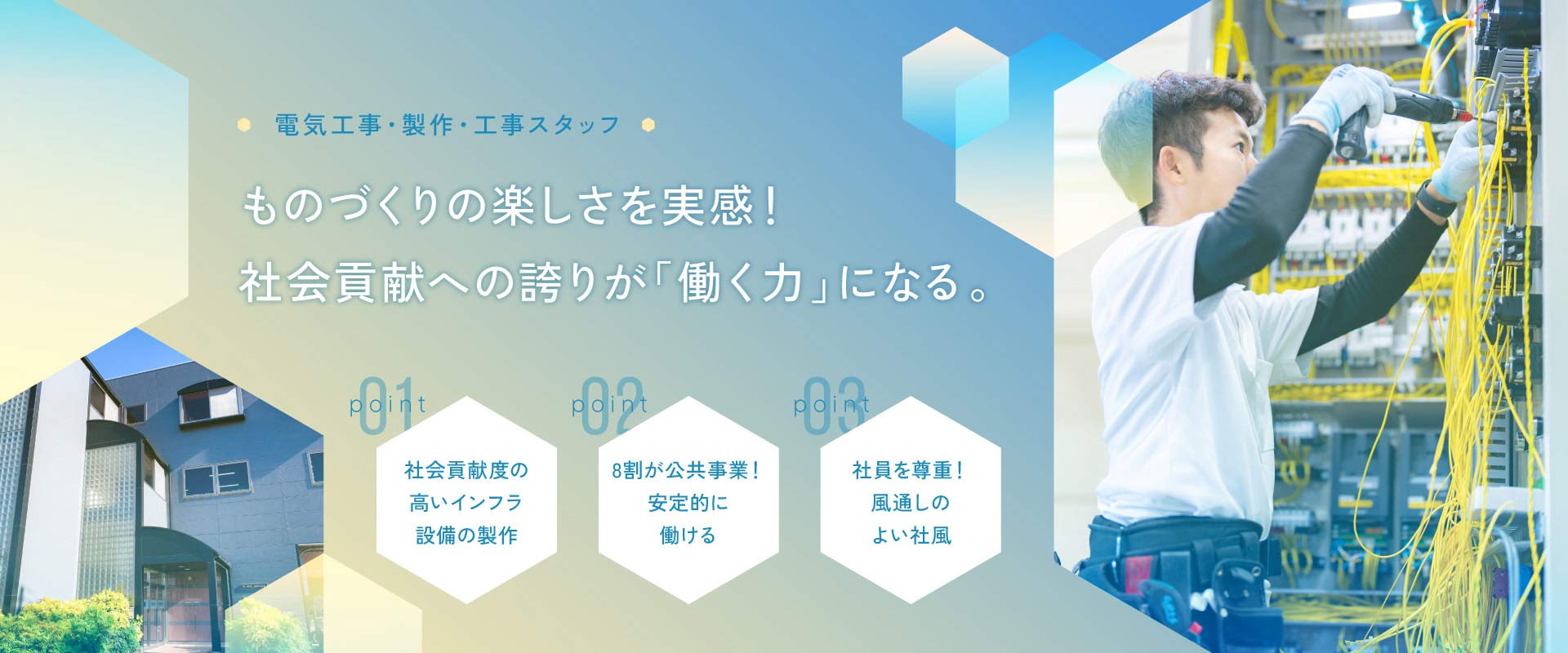 電気工事・製作・工事スタッフ

ものづくりの楽しさを実感！
社会貢献への誇りが「働く力」になる。

point 01
社会貢献度の高いインフラ設備の製作

point 02
8割が公共事業！安定的に働ける

point 03
社員を尊重！風通しのよい社風